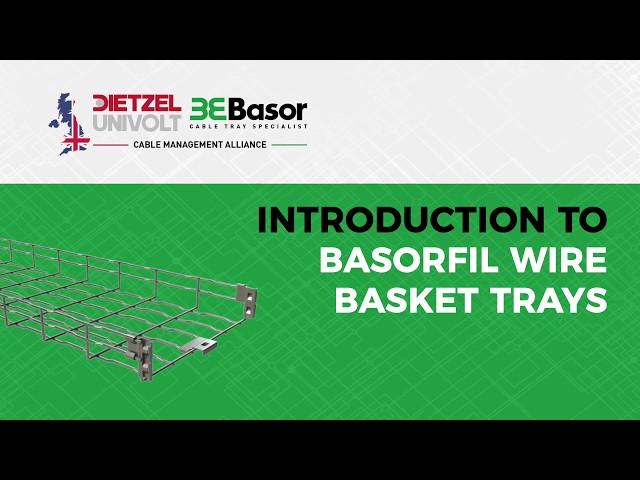 DIETZEL UNIVOLT

Basor
CABLE TRAY SPECIALIST

CABLE MANAGEMENT ALLIANCE

INTRODUCTION TO BASORFIL WIRE BASKET TRAYS